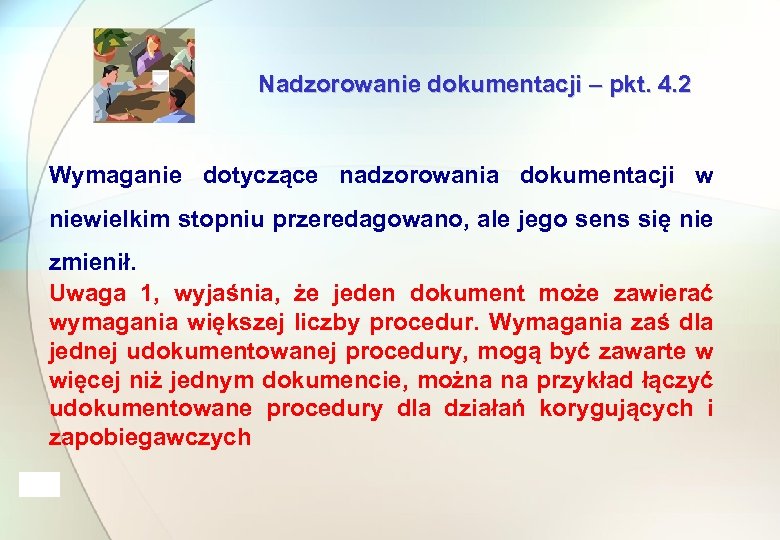 Nadzorowanie dokumentacji – pkt. 4.2

Wymaganie dotyczące nadzorowania dokumentacji w niewielkim stopniu przeredagowano, ale jego sens się nie zmienił.

Uwaga 1, wyjaśnia, że jeden dokument może zawierać wymagania większej liczby procedur. Wymagania zaś dla jednej udokumentowanej procedury, mogą być zawarte w więcej niż jednym dokumencie, można na przykład łączyć udokumentowane procedury dla działań korygujących i zapobiegawczych